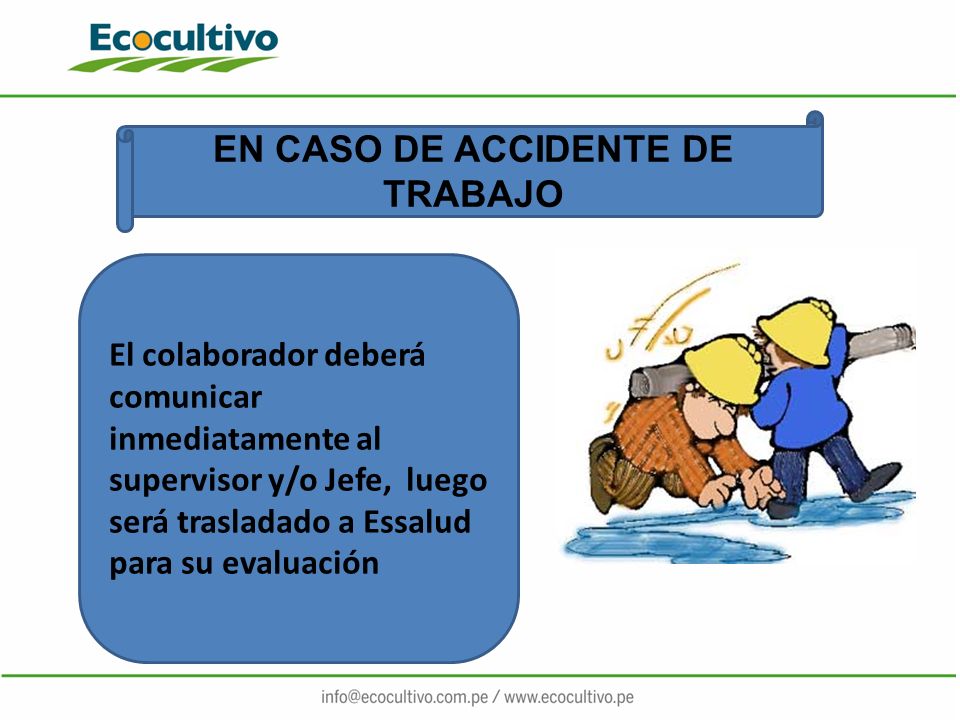 Ecocultivo

EN CASO DE ACCIDENTE DE TRABAJO

El colaborador deberá comunicar inmediatamente al supervisor y/o Jefe, luego será trasladado a Essalud para su evaluación

info@ecocultivo.com.pe / www.ecocultivo.pe